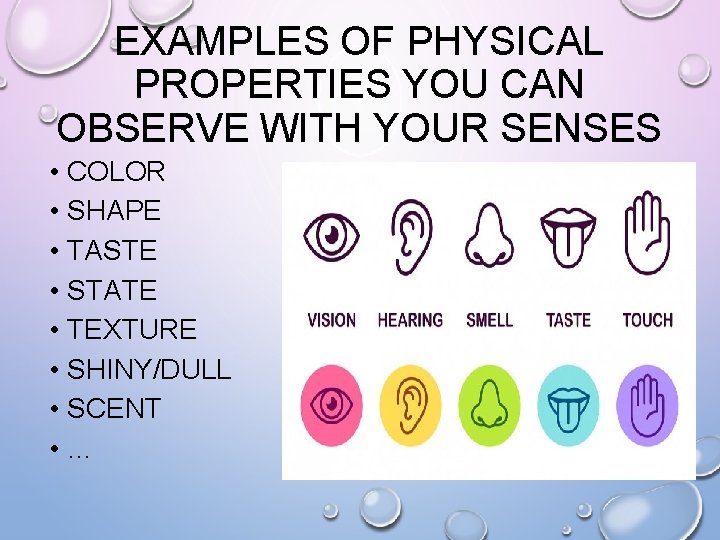 EXAMPLES OF PHYSICAL PROPERTIES YOU CAN OBSERVE WITH YOUR SENSES

• COLOR
• SHAPE
• TASTE
• STATE
• TEXTURE
• SHINY/DULL
• SCENT
• …

VISION HEARING SMELL TASTE TOUCH